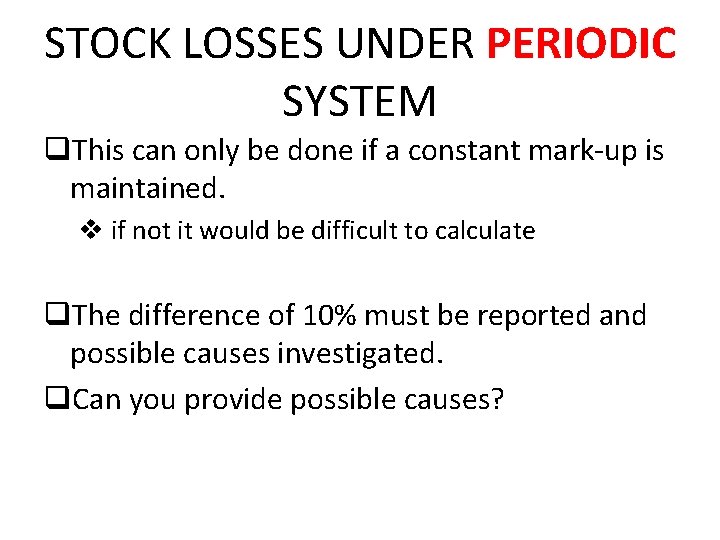 STOCK LOSSES UNDER PERIODIC SYSTEM

❑This can only be done if a constant mark-up is maintained.

❖ if not it would be difficult to calculate

❑The difference of 10% must be reported and possible causes investigated.

❑Can you provide possible causes?